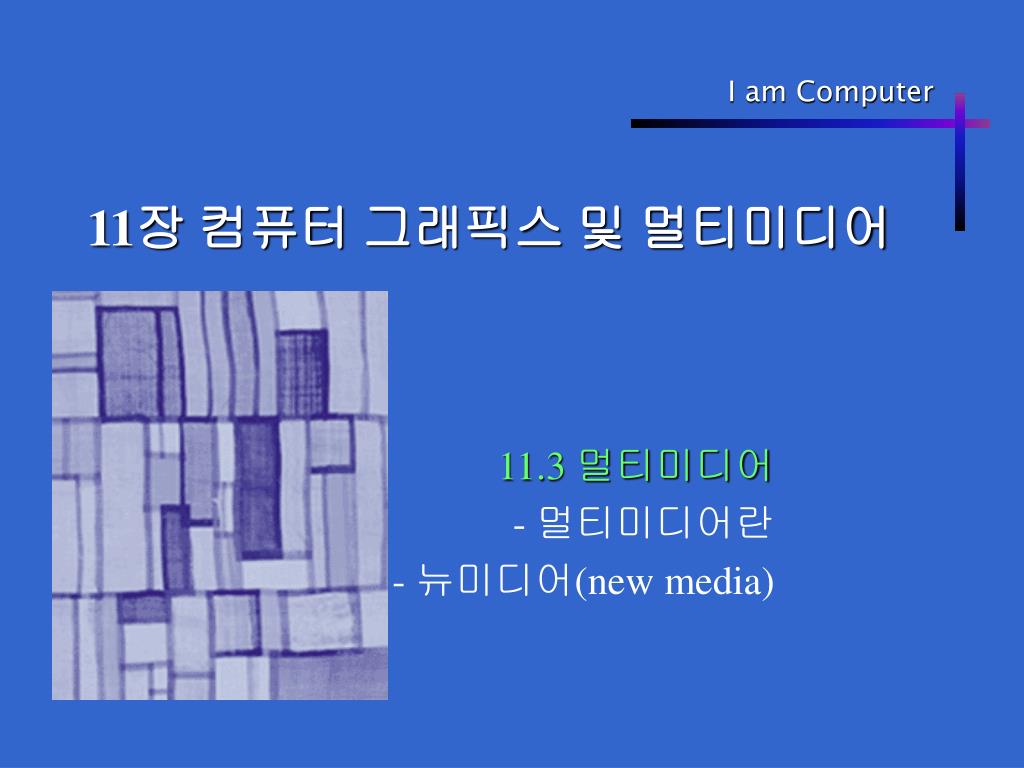 I am Computer

11장 컴퓨터 그래픽스 및 멀티미디어

11.3 멀티미디어

- 멀티미디어란

- 뉴미디어(new media)